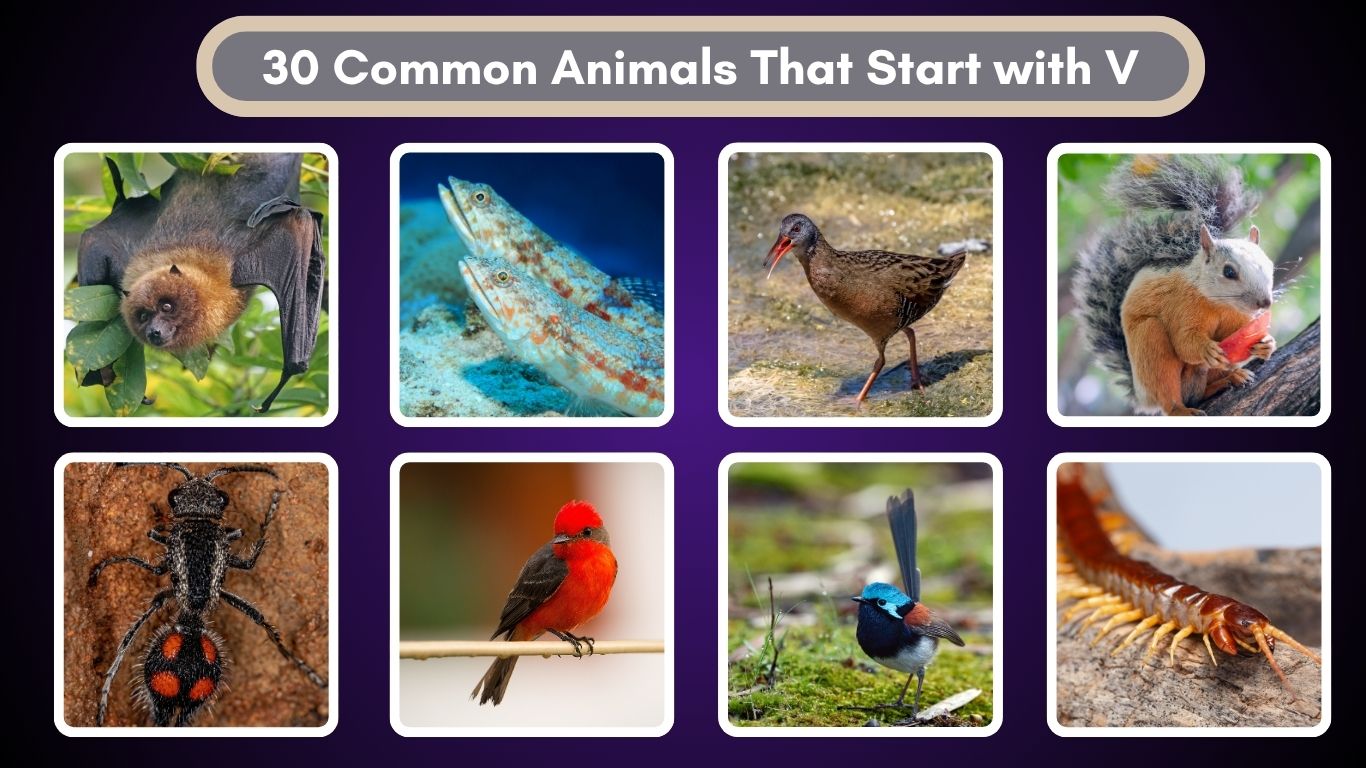 30 Common Animals That Start with V